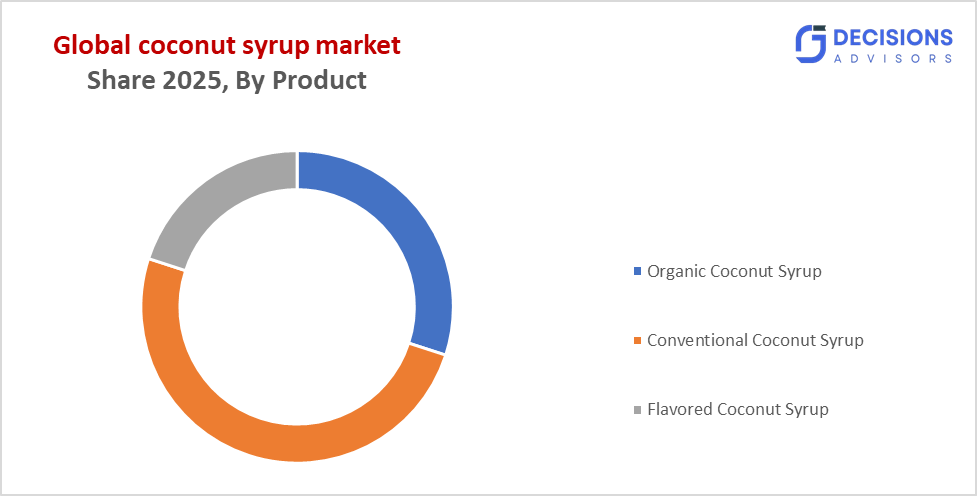 Global coconut syrup market
Share 2025, By Product

DECISIONS
ADVISORS

Organic Coconut Syrup

Conventional Coconut Syrup

Flavored Coconut Syrup